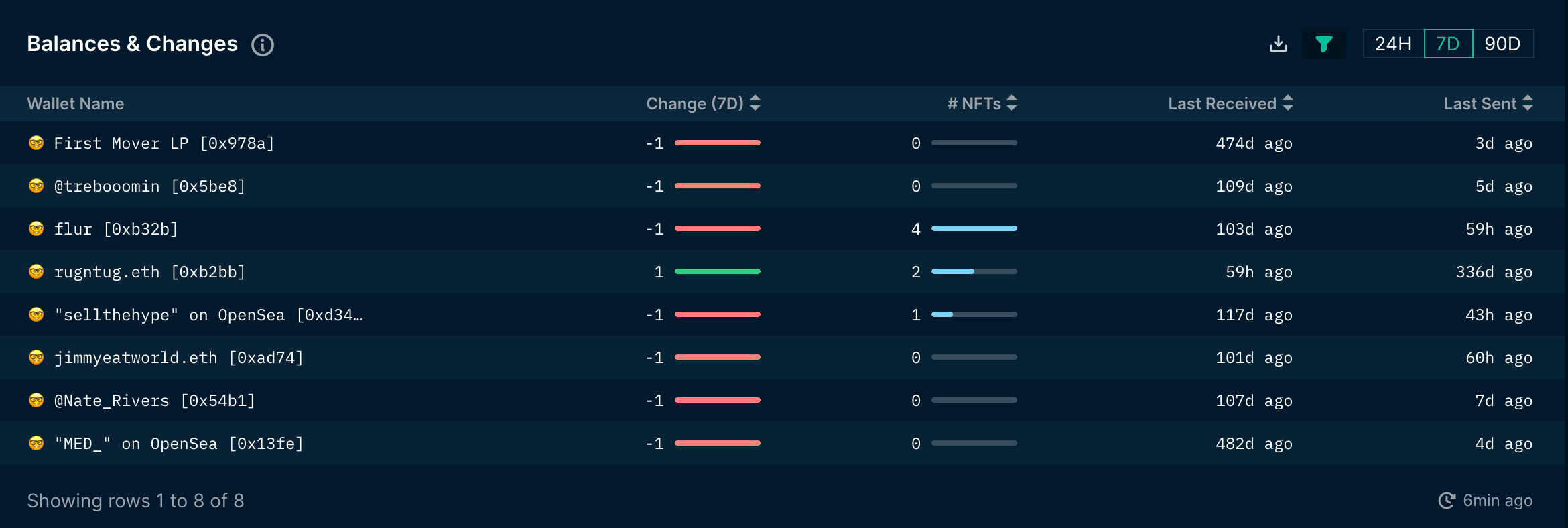 Balances & Changes

24H 7D 90D

| Wallet Name | Change (7D) | # NFTs | Last Received | Last Sent |
|---|---|---|---|---|
| First Mover LP [0x978a] | -1 | 0 | 474d ago | 3d ago |
| @trebooomin [0x5be8] | -1 | 0 | 109d ago | 5d ago |
| flur [0xb32b] | -1 | 4 | 103d ago | 59h ago |
| rugntug.eth [0xb2bb] | 1 | 2 | 59h ago | 336d ago |
| "sellthehype" on OpenSea [0xd34… | -1 | 1 | 117d ago | 43h ago |
| jimmyeatworld.eth [0xad74] | -1 | 0 | 101d ago | 60h ago |
| @Nate_Rivers [0x54b1] | -1 | 0 | 107d ago | 7d ago |
| "MED_" on OpenSea [0x13fe] | -1 | 0 | 482d ago | 4d ago |

Showing rows 1 to 8 of 8

6min ago